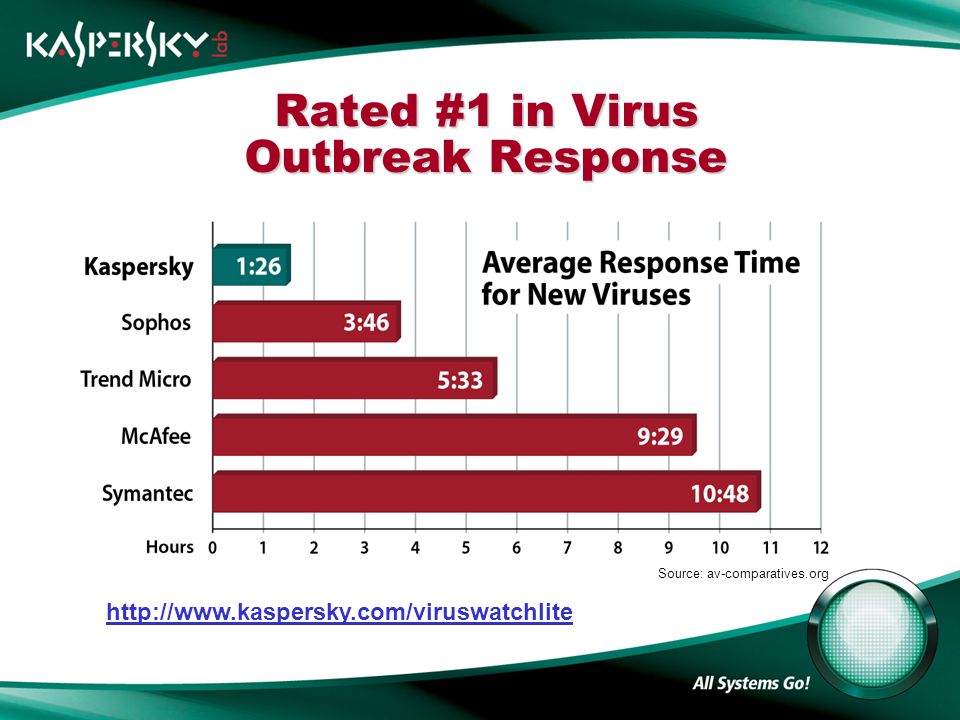 KASPERSKY lab

Rated #1 in Virus Outbreak Response

Average Response Time for New Viruses

Kaspersky 1:26
Sophos 3:46
Trend Micro 5:33
McAfee 9:29
Symantec 10:48

Hours 0 1 2 3 4 5 6 7 8 9 10 11 12

Source: av-comparatives.org

http://www.kaspersky.com/viruswatchlite

All Systems Go!